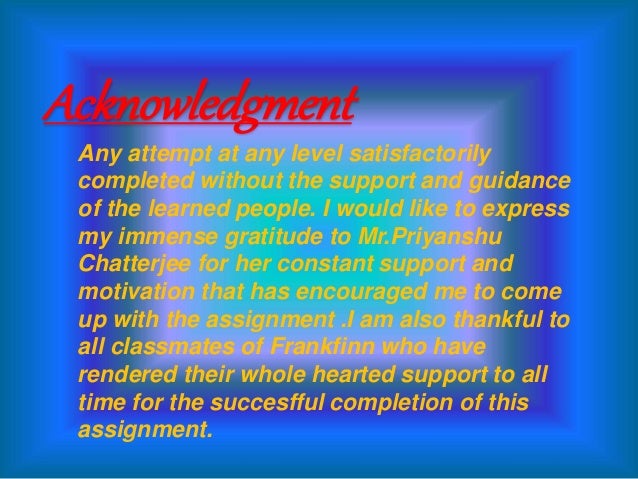 Acknowledgment

Any attempt at any level satisfactorily completed without the support and guidance of the learned people. I would like to express my immense gratitude to Mr.Priyanshu Chatterjee for her constant support and motivation that has encouraged me to come up with the assignment .I am also thankful to all classmates of Frankfinn who have rendered their whole hearted support to all time for the succesfful completion of this assignment.